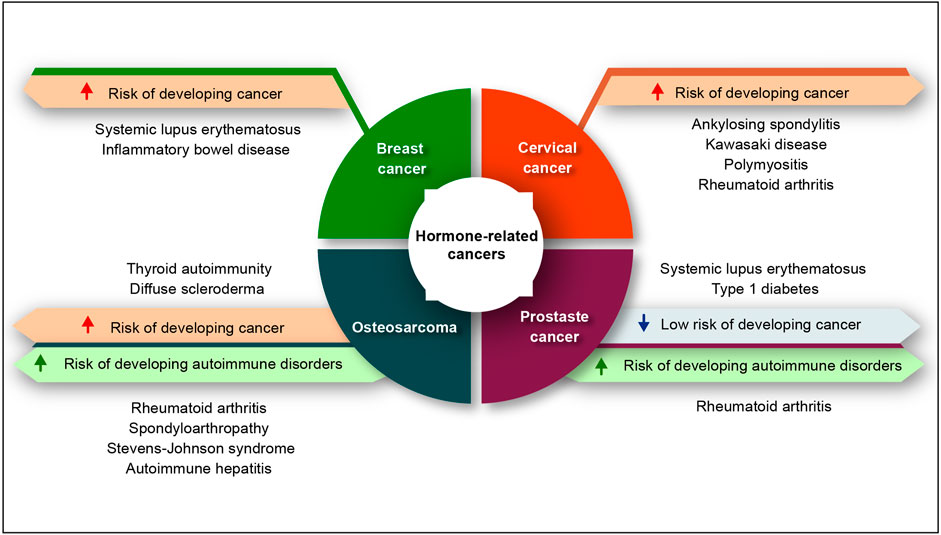 Risk of developing cancer

Systemic lupus erythematosus
Inflammatory bowel disease

Breast cancer

Cervical cancer

Risk of developing cancer

Ankylosing spondylitis
Kawasaki disease
Polymyositis
Rheumatoid arthritis

Hormone-related cancers

Thyroid autoimmunity
Diffuse scleroderma

Risk of developing cancer

Risk of developing autoimmune disorders

Rheumatoid arthritis
Spondyloarthropathy
Stevens-Johnson syndrome
Autoimmune hepatitis

Osteosarcoma

Prostaste cancer

Systemic lupus erythematosus
Type 1 diabetes

Low risk of developing cancer

Risk of developing autoimmune disorders

Rheumatoid arthritis